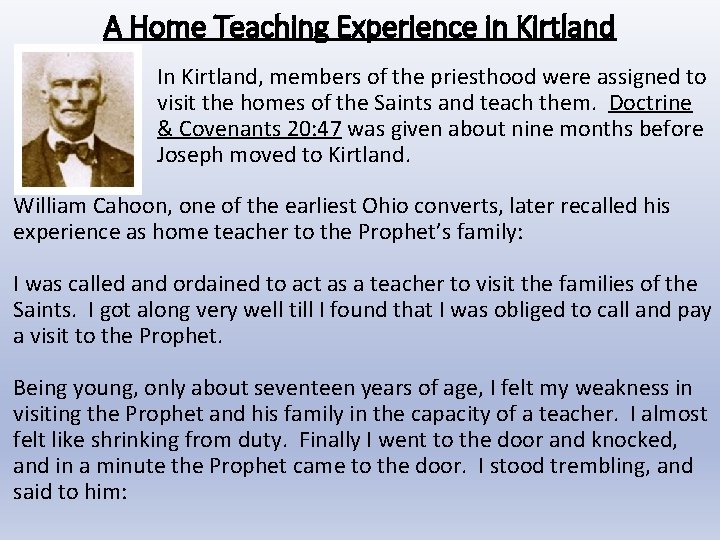 A Home Teaching Experience in Kirtland

In Kirtland, members of the priesthood were assigned to visit the homes of the Saints and teach them. Doctrine & Covenants 20:47 was given about nine months before Joseph moved to Kirtland.

William Cahoon, one of the earliest Ohio converts, later recalled his experience as home teacher to the Prophet's family:

I was called and ordained to act as a teacher to visit the families of the Saints. I got along very well till I found that I was obliged to call and pay a visit to the Prophet.

Being young, only about seventeen years of age, I felt my weakness in visiting the Prophet and his family in the capacity of a teacher. I almost felt like shrinking from duty. Finally I went to the door and knocked, and in a minute the Prophet came to the door. I stood trembling, and said to him: